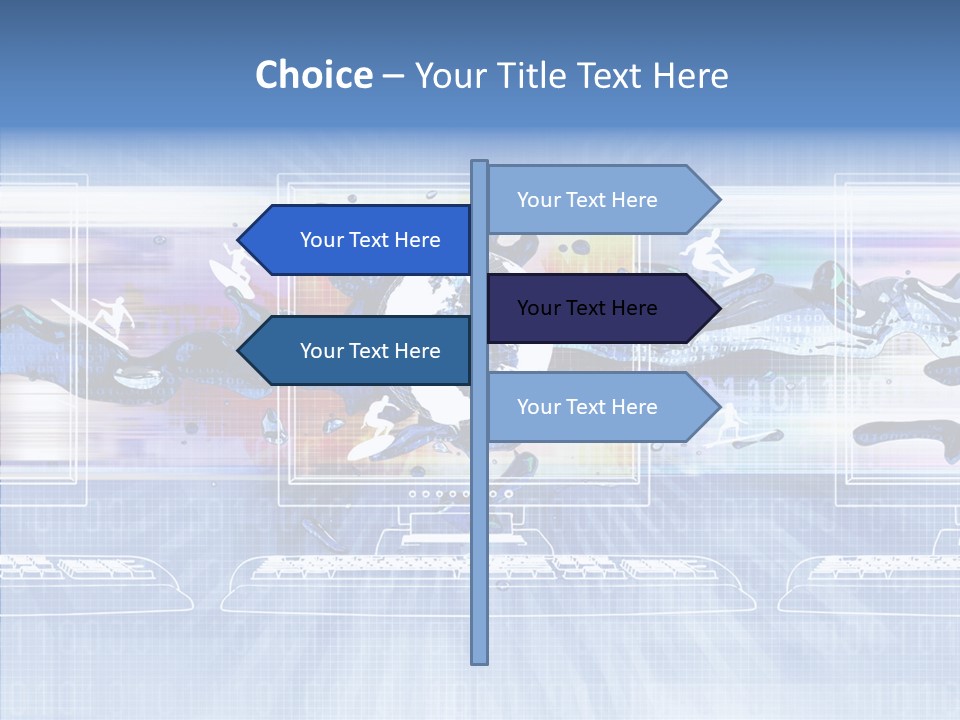 Choice – Your Title Text Here

Your Text Here

Your Text Here

Your Text Here

Your Text Here

Your Text Here